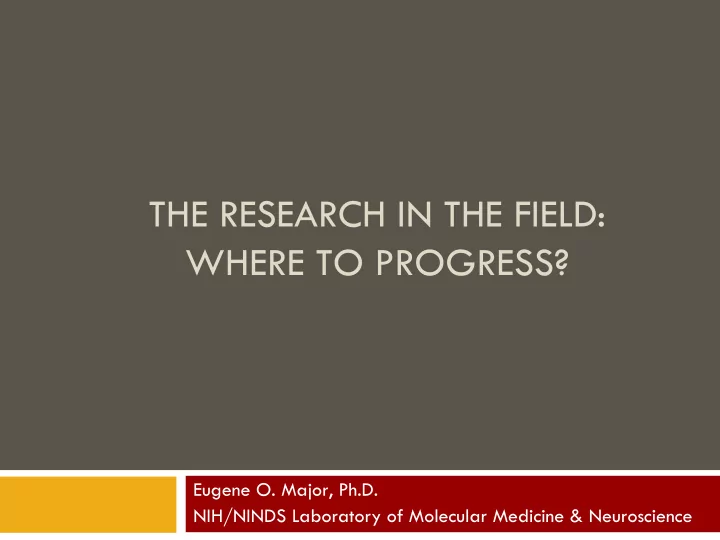 THE RESEARCH IN THE FIELD: WHERE TO PROGRESS?

Eugene O. Major, Ph.D.
NIH/NINDS Laboratory of Molecular Medicine & Neuroscience